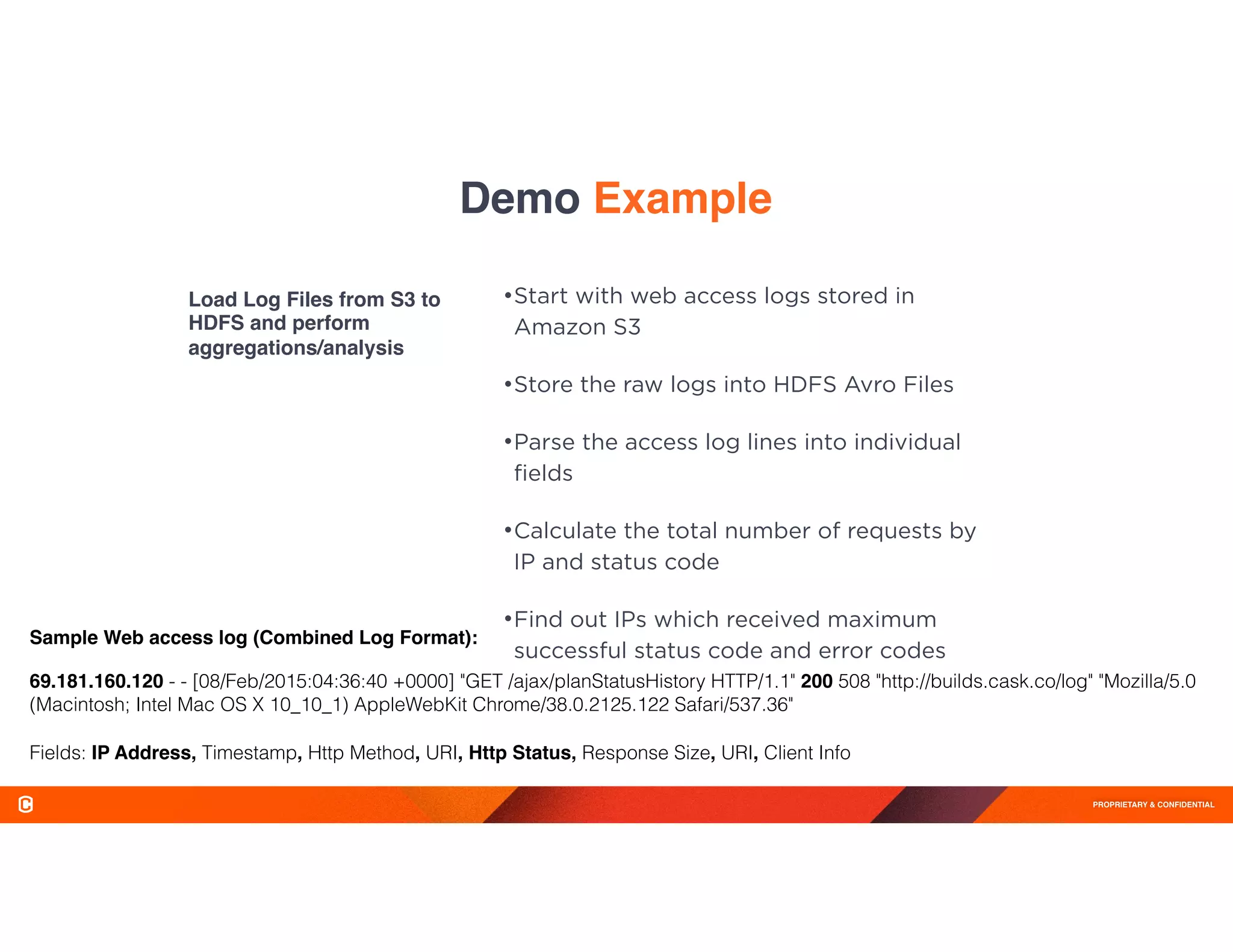 Demo Example

Load Log Files from S3 to HDFS and perform aggregations/analysis

•Start with web access logs stored in Amazon S3

•Store the raw logs into HDFS Avro Files

•Parse the access log lines into individual fields

•Calculate the total number of requests by IP and status code

•Find out IPs which received maximum successful status code and error codes

Sample Web access log (Combined Log Format):

69.181.160.120 - - [08/Feb/2015:04:36:40 +0000] "GET /ajax/planStatusHistory HTTP/1.1" 200 508 "http://builds.cask.co/log" "Mozilla/5.0 (Macintosh; Intel Mac OS X 10_10_1) AppleWebKit Chrome/38.0.2125.122 Safari/537.36"

Fields: IP Address, Timestamp, Http Method, URI, Http Status, Response Size, URI, Client Info

PROPRIETARY & CONFIDENTIAL